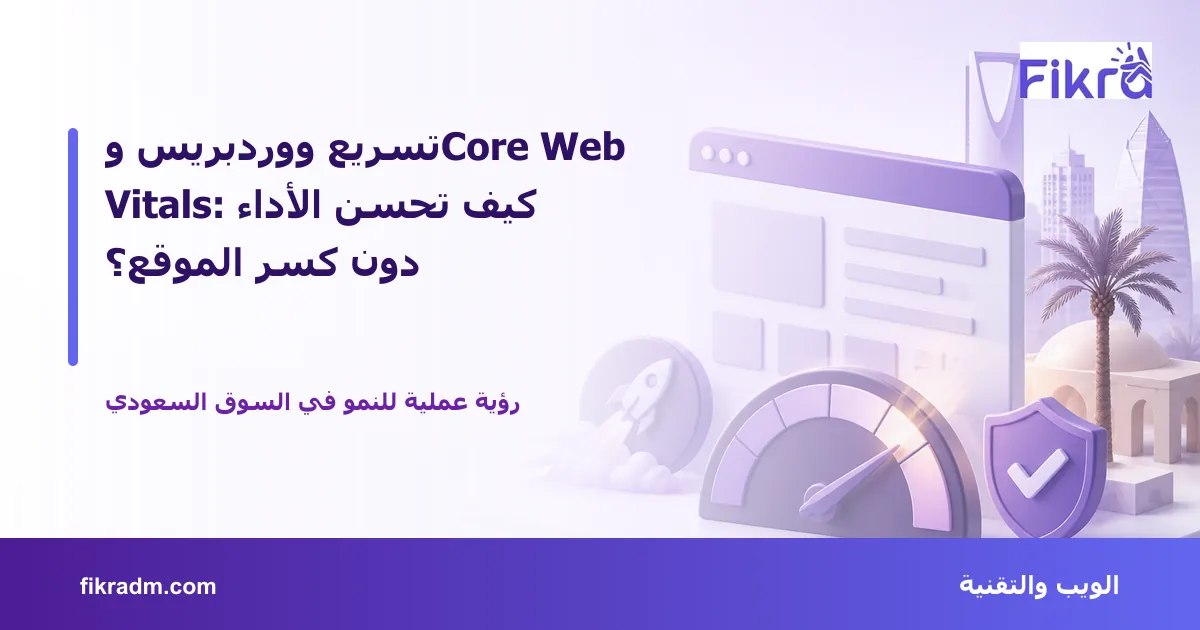 Fikra

تسريع ووردبريس و Core Web Vitals: كيف تحسن الأداء دون كسر الموقع؟

رؤية عملية للنمو في السوق السعودي

fikradm.com

الويب والتقنية